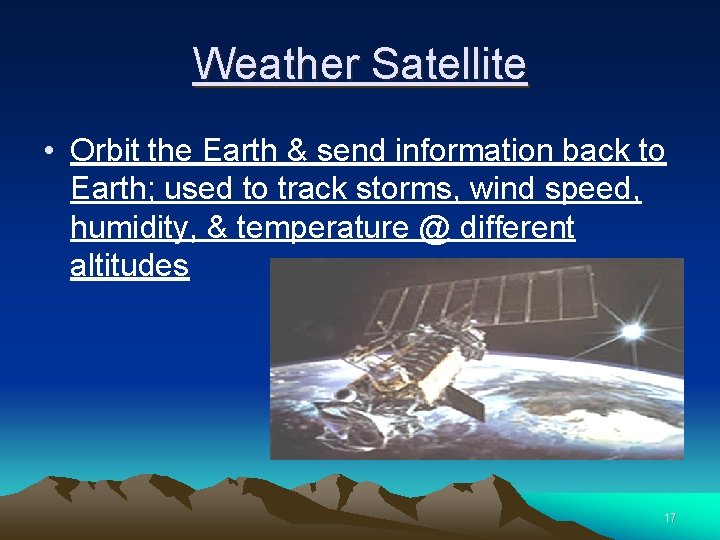 Weather Satellite

• Orbit the Earth & send information back to Earth; used to track storms, wind speed, humidity, & temperature @ different altitudes

17